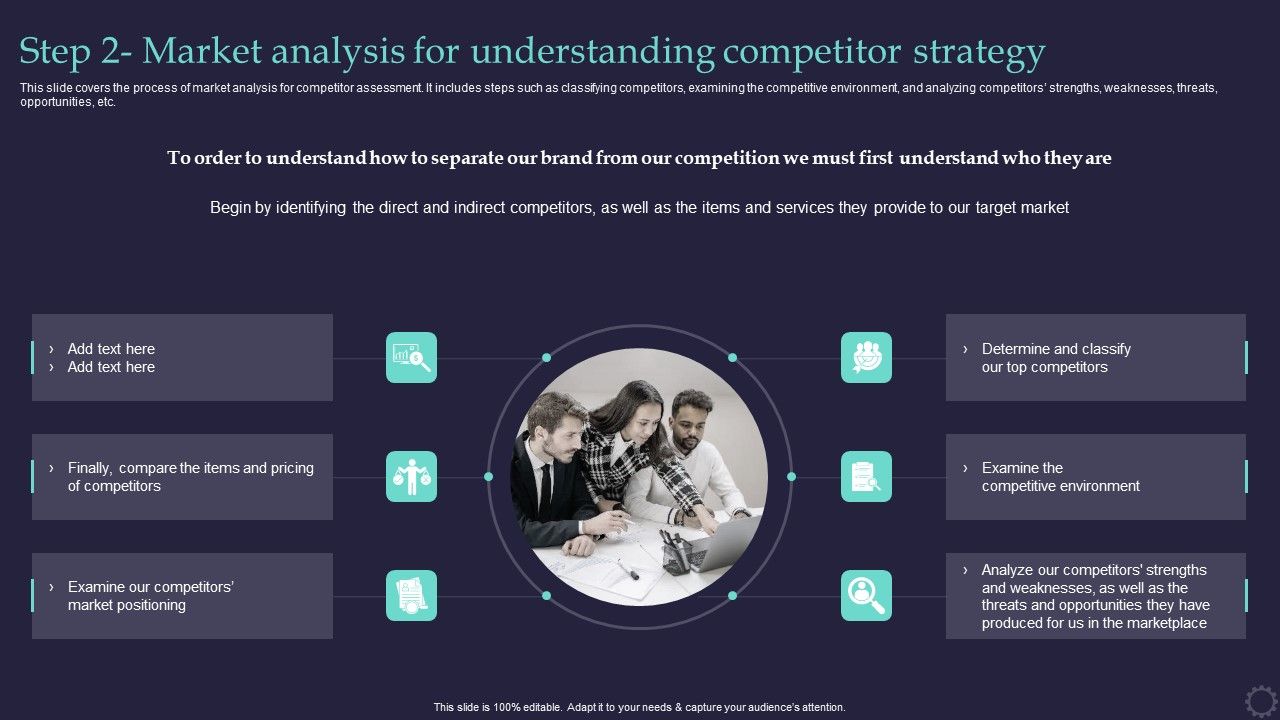 Step 2- Market analysis for understanding competitor strategy

This slide covers the process of market analysis for competitor assessment. It includes steps such as classifying competitors, examining the competitive environment, and analyzing competitors' strengths, weaknesses, threats, opportunities, etc.

To order to understand how to separate our brand from our competition we must first understand who they are

Begin by identifying the direct and indirect competitors, as well as the items and services they provide to our target market

› Add text here
› Add text here

› Finally, compare the items and pricing of competitors

› Examine our competitors' market positioning

› Determine and classify our top competitors

› Examine the competitive environment

› Analyze our competitors' strengths and weaknesses, as well as the threats and opportunities they have produced for us in the marketplace

This slide is 100% editable. Adapt it to your needs & capture your audience's attention.